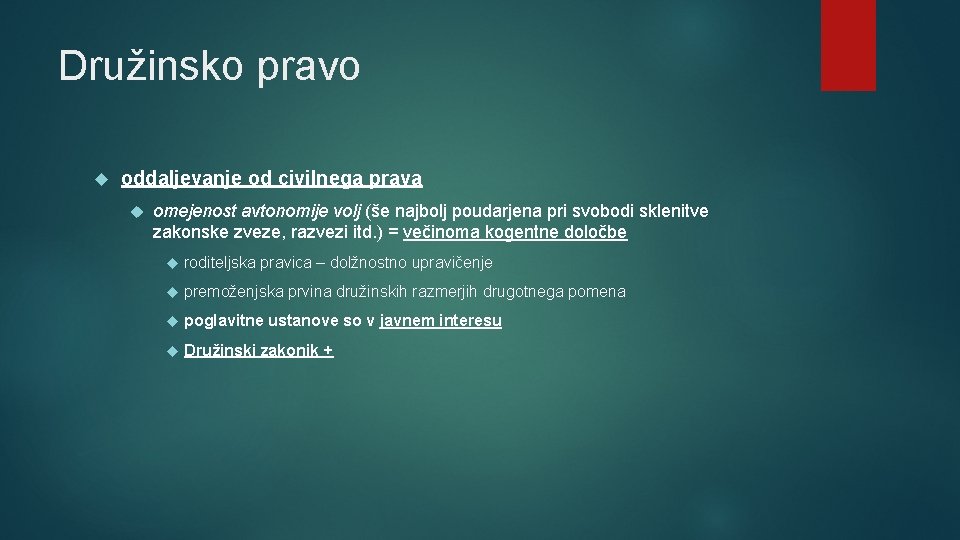 Družinsko pravo

oddaljevanje od civilnega prava

omejenost avtonomije volj (še najbolj poudarjena pri svobodi sklenitve zakonske zveze, razvezi itd.) = večinoma kogentne določbe

roditeljska pravica – dolžnostno upravičenje

premoženjska prvina družinskih razmerjih drugotnega pomena

poglavitne ustanove so v javnem interesu

Družinski zakonik +